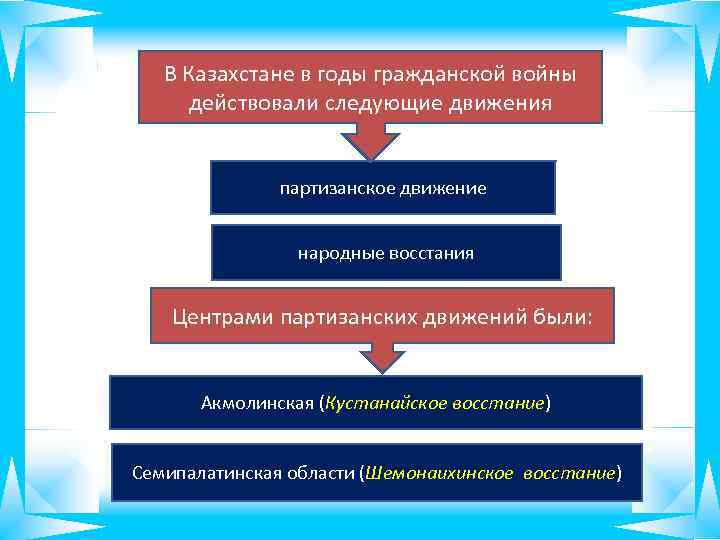 В Казахстане в годы гражданской войны действовали следующие движения

партизанское движение

народные восстания

Центрами партизанских движений были:

Акмолинская (Кустанайское восстание)

Семипалатинская области (Шемонаихинское восстание)